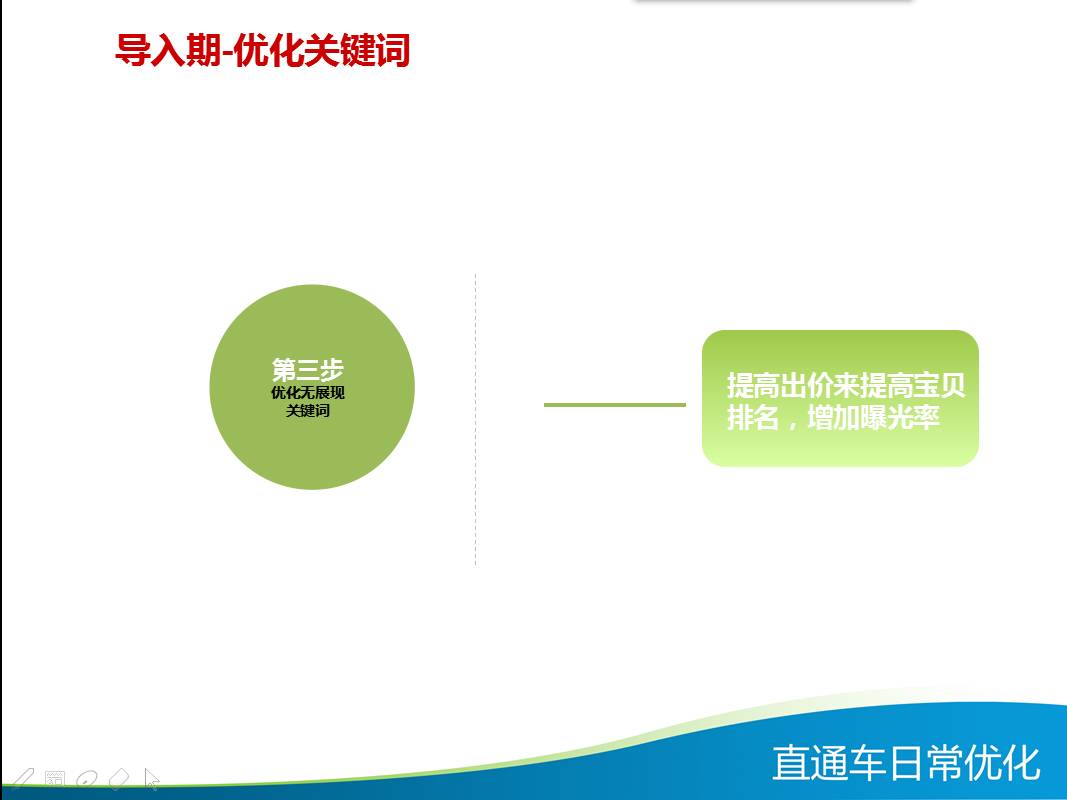 导入期-优化关键词

第三步
优化无展现关键词

提高出价来提高宝贝排名，增加曝光率

直通车日常优化